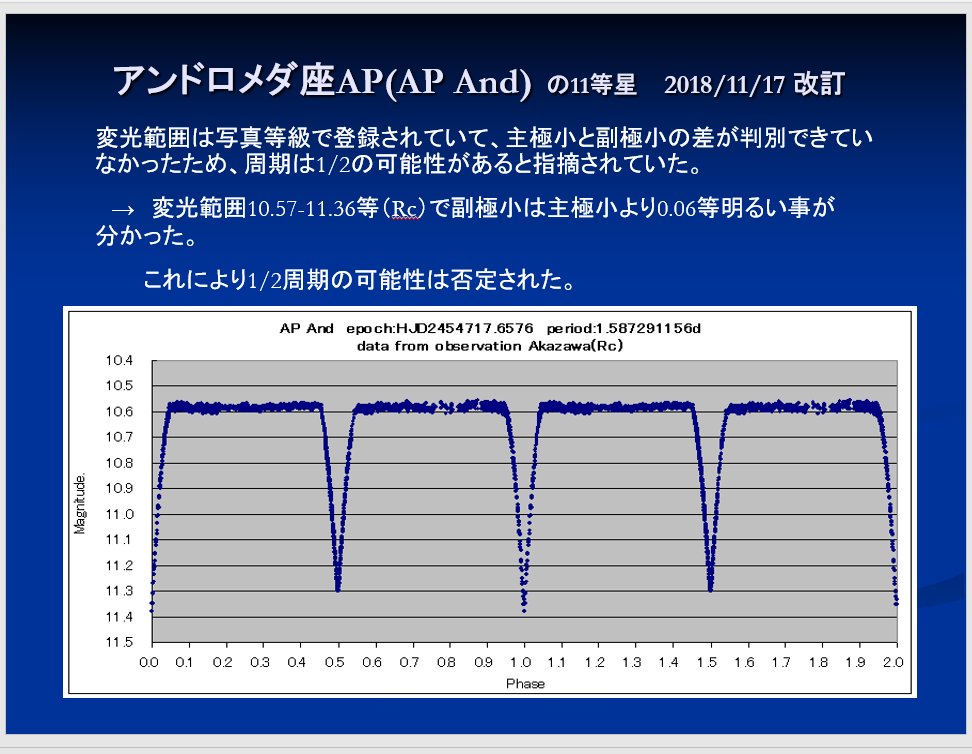 アンドロメダ座AP(AP And) の11等星　2018/11/17 改訂

変光範囲は写真等級で登録されていて、主極小と副極小の差が判別できていなかったため、周期は1/2の可能性があると指摘されていた。

→ 変光範囲10.57-11.36等（Rc）で副極小は主極小より0.06等明るい事が分かった。

これにより1/2周期の可能性は否定された。

AP And epoch:HJD2454717.6576 period:1.587291156d
data from observation Akazawa(Rc)

Magnitude.

10.4
10.5
10.6
10.7
10.8
10.9
11.0
11.1
11.2
11.3
11.4
11.5

0.0 0.1 0.2 0.3 0.4 0.5 0.6 0.7 0.8 0.9 1.0 1.1 1.2 1.3 1.4 1.5 1.6 1.7 1.8 1.9 2.0

Phase